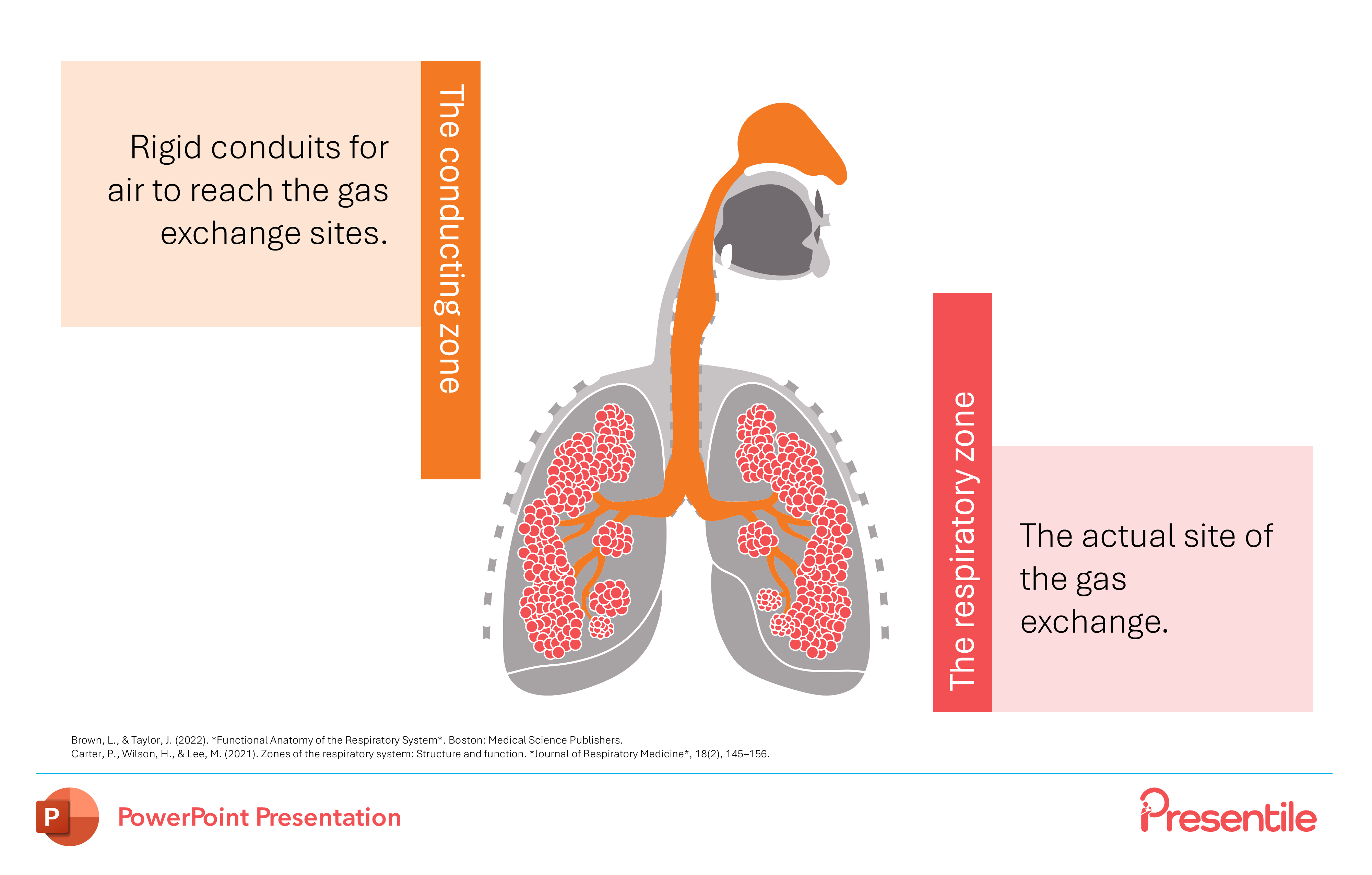 Rigid conduits for air to reach the gas exchange sites.

The conducting zone

The respiratory zone

The actual site of the gas exchange.

Brown, L., & Taylor, J. (2022). *Functional Anatomy of the Respiratory System*. Boston: Medical Science Publishers.
Carter, P., Wilson, H., & Lee, M. (2021). Zones of the respiratory system: Structure and function. *Journal of Respiratory Medicine*, 18(2), 145–156.

P PowerPoint Presentation

Presentile